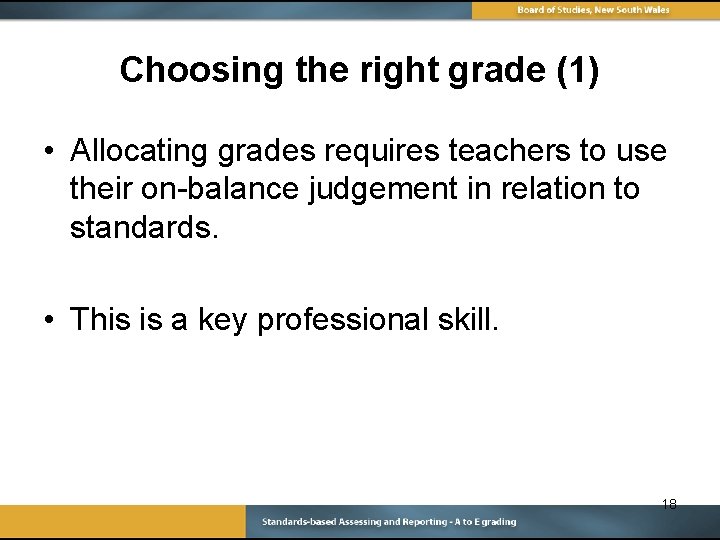 Board of Studies, New South Wales

Choosing the right grade (1)

• Allocating grades requires teachers to use their on-balance judgement in relation to standards.

• This is a key professional skill.

18

Standards-based Assessing and Reporting - A to E grading